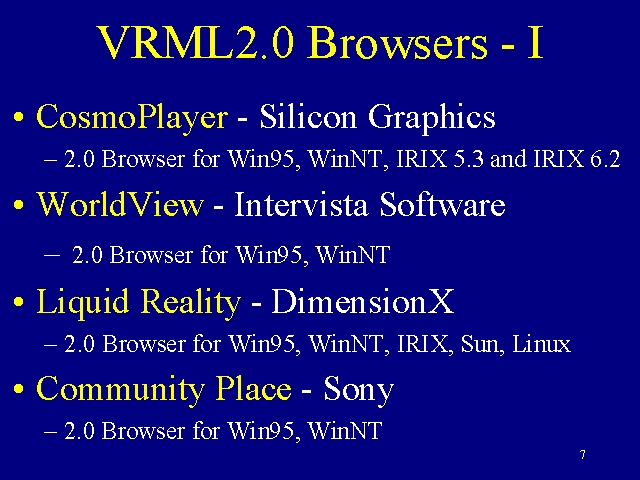 VRML2.0 Browsers - I

• CosmoPlayer - Silicon Graphics
– 2.0 Browser for Win95, WinNT, IRIX 5.3 and IRIX 6.2

• WorldView - Intervista Software
– 2.0 Browser for Win95, WinNT

• Liquid Reality - DimensionX
– 2.0 Browser for Win95, WinNT, IRIX, Sun, Linux

• Community Place - Sony
– 2.0 Browser for Win95, WinNT

7